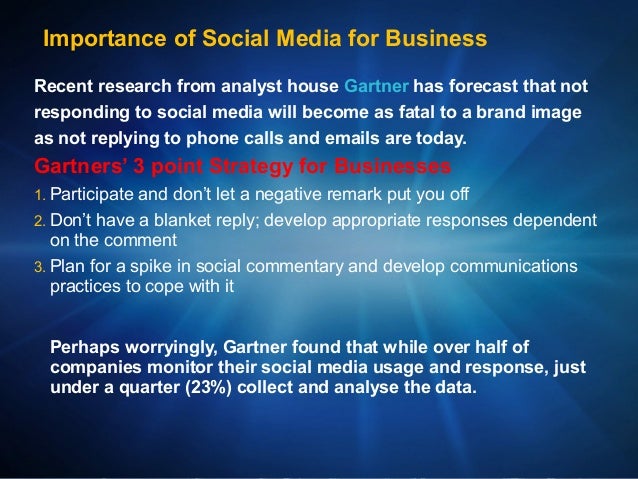 Importance of Social Media for Business

Recent research from analyst house Gartner has forecast that not responding to social media will become as fatal to a brand image as not replying to phone calls and emails are today.

Gartners' 3 point Strategy for Businesses

1. Participate and don't let a negative remark put you off
2. Don't have a blanket reply; develop appropriate responses dependent on the comment
3. Plan for a spike in social commentary and develop communications practices to cope with it

Perhaps worryingly, Gartner found that while over half of companies monitor their social media usage and response, just under a quarter (23%) collect and analyse the data.